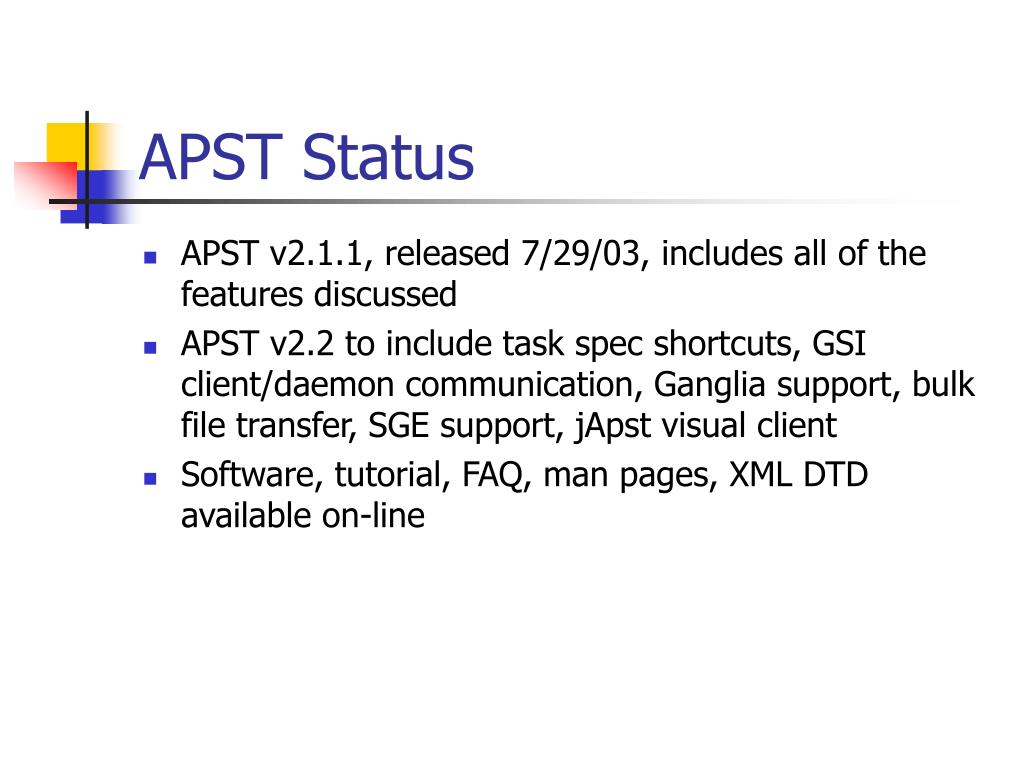 APST Status

- APST v2.1.1, released 7/29/03, includes all of the features discussed
- APST v2.2 to include task spec shortcuts, GSI client/daemon communication, Ganglia support, bulk file transfer, SGE support, jApst visual client
- Software, tutorial, FAQ, man pages, XML DTD available on-line